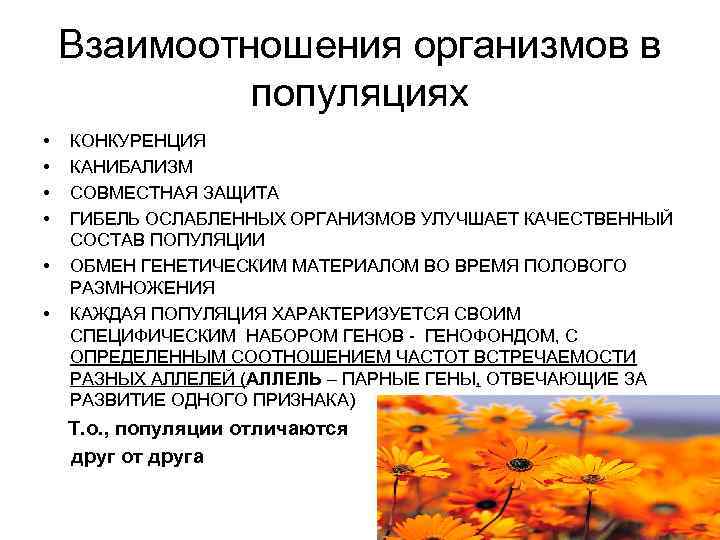 Взаимоотношения организмов в популяциях

• КОНКУРЕНЦИЯ
• КАНИБАЛИЗМ
• СОВМЕСТНАЯ ЗАЩИТА
• ГИБЕЛЬ ОСЛАБЛЕННЫХ ОРГАНИЗМОВ УЛУЧШАЕТ КАЧЕСТВЕННЫЙ СОСТАВ ПОПУЛЯЦИИ
• ОБМЕН ГЕНЕТИЧЕСКИМ МАТЕРИАЛОМ ВО ВРЕМЯ ПОЛОВОГО РАЗМНОЖЕНИЯ
• КАЖДАЯ ПОПУЛЯЦИЯ ХАРАКТЕРИЗУЕТСЯ СВОИМ СПЕЦИФИЧЕСКИМ НАБОРОМ ГЕНОВ - ГЕНОФОНДОМ, С ОПРЕДЕЛЕННЫМ СООТНОШЕНИЕМ ЧАСТОТ ВСТРЕЧАЕМОСТИ РАЗНЫХ АЛЛЕЛЕЙ (АЛЛЕЛЬ – ПАРНЫЕ ГЕНЫ, ОТВЕЧАЮЩИЕ ЗА РАЗВИТИЕ ОДНОГО ПРИЗНАКА)

Т.о., популяции отличаются друг от друга